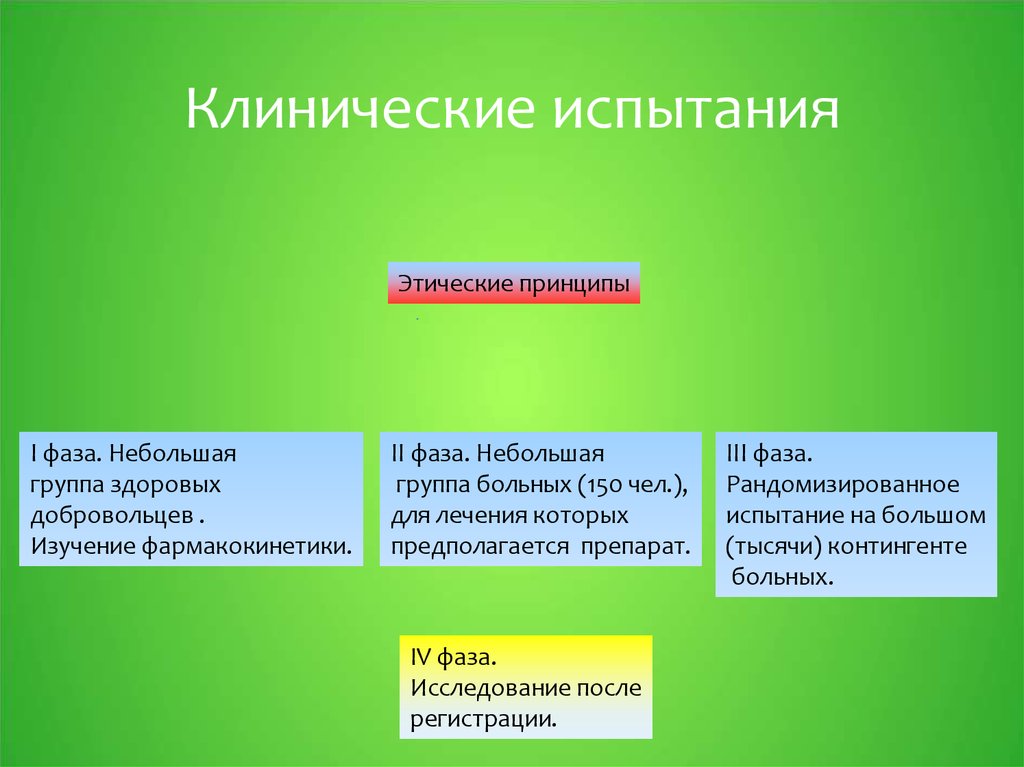 Клинические испытания

Этические принципы

I фаза. Небольшая группа здоровых добровольцев . Изучение фармакокинетики.

II фаза. Небольшая группа больных (150 чел.), для лечения которых предполагается препарат.

III фаза. Рандомизированное испытание на большом (тысячи) контингенте больных.

IV фаза. Исследование после регистрации.